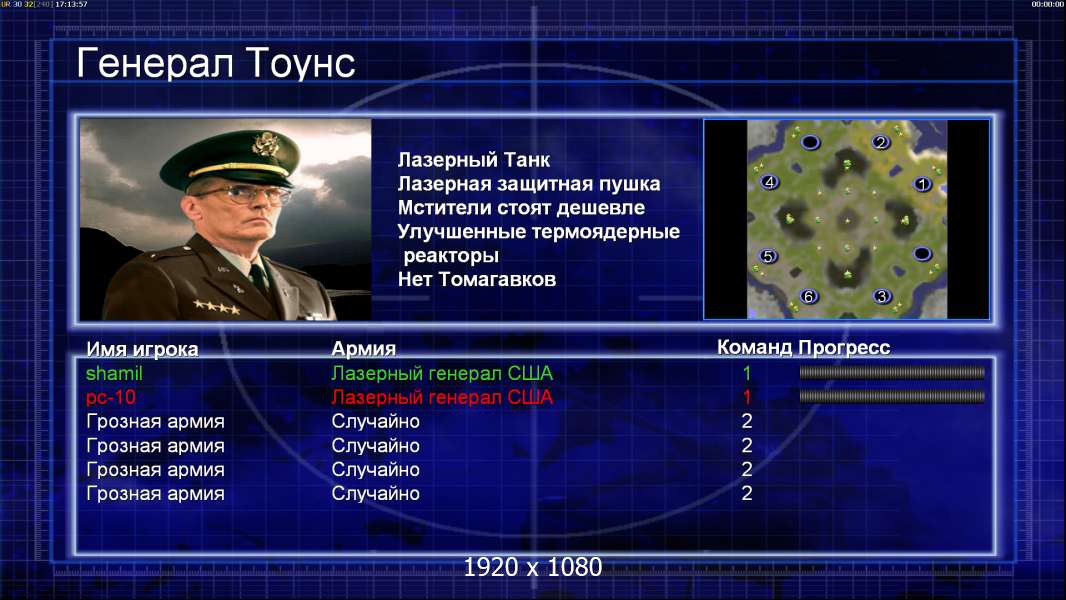 UR 30 32 [240] 17:13:57

00:00:00

Генерал Тоунс

Лазерный Танк
Лазерная защитная пушка
Мстители стоят дешевле
Улучшенные термоядерные реакторы
Нет Томагавков

2
4
1
5
6
3

| Имя игрока | Армия | Команд | Прогресс |
|---|---|---|---|
| shamil | Лазерный генерал США | 1 | |
| pc-10 | Лазерный генерал США | 1 | |
| Грозная армия | Случайно | 2 | |
| Грозная армия | Случайно | 2 | |
| Грозная армия | Случайно | 2 | |
| Грозная армия | Случайно | 2 | |

1920 x 1080